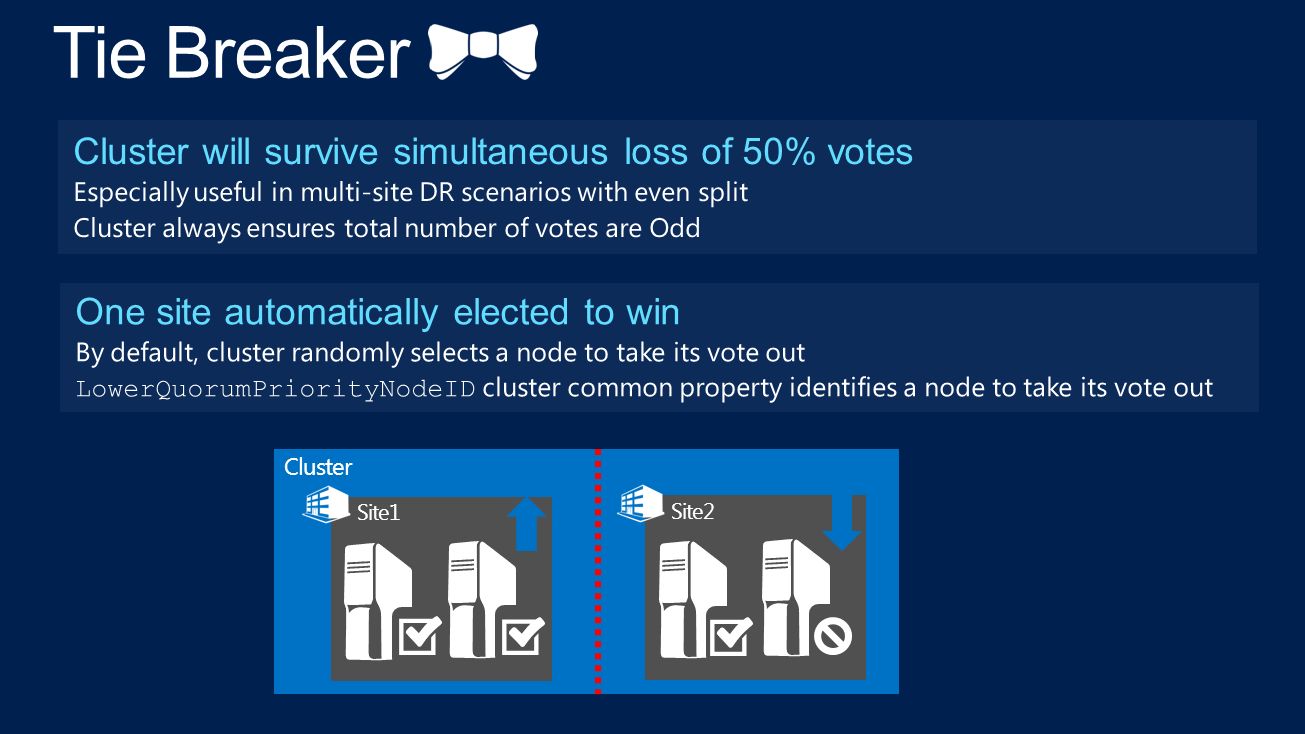 Tie Breaker

Cluster will survive simultaneous loss of 50% votes
Especially useful in multi-site DR scenarios with even split
Cluster always ensures total number of votes are Odd

One site automatically elected to win
By default, cluster randomly selects a node to take its vote out
LowerQuorumPriorityNodeID cluster common property identifies a node to take its vote out

Cluster
Site1
Site2